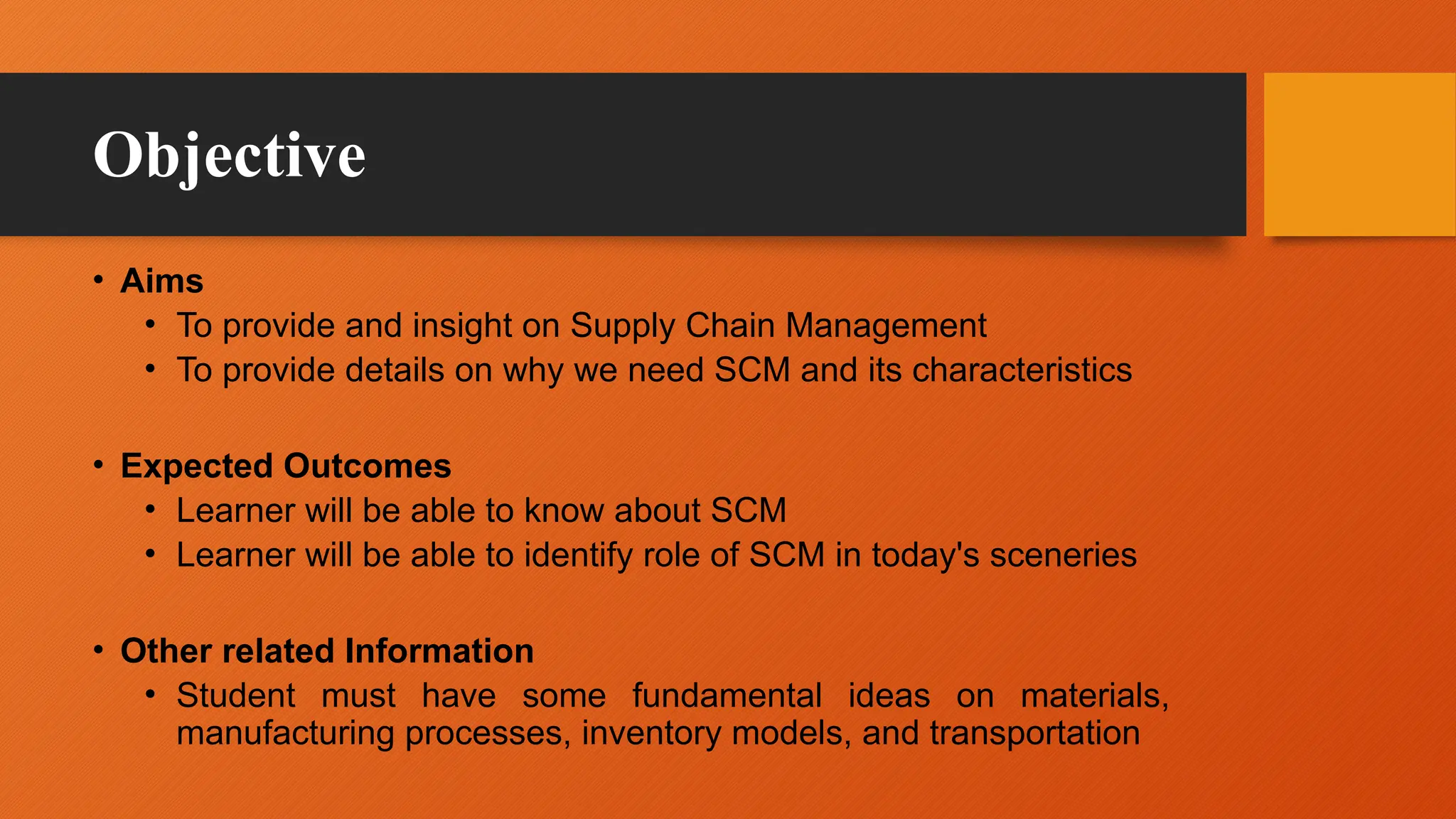 Objective

• Aims
  • To provide and insight on Supply Chain Management
  • To provide details on why we need SCM and its characteristics

• Expected Outcomes
  • Learner will be able to know about SCM
  • Learner will be able to identify role of SCM in today's sceneries

• Other related Information
  • Student must have some fundamental ideas on materials, manufacturing processes, inventory models, and transportation